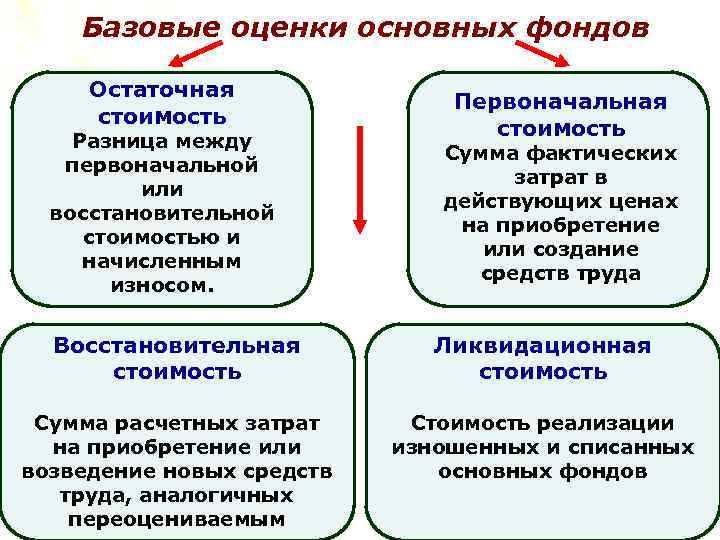 Базовые оценки основных фондов

Остаточная стоимость
Разница между первоначальной или восстановительной стоимостью и начисленным износом.

Первоначальная стоимость
Сумма фактических затрат в действующих ценах на приобретение или создание средств труда

Восстановительная стоимость

Сумма расчетных затрат на приобретение или возведение новых средств труда, аналогичных переоцениваемым

Ликвидационная стоимость

Стоимость реализации изношенных и списанных основных фондов